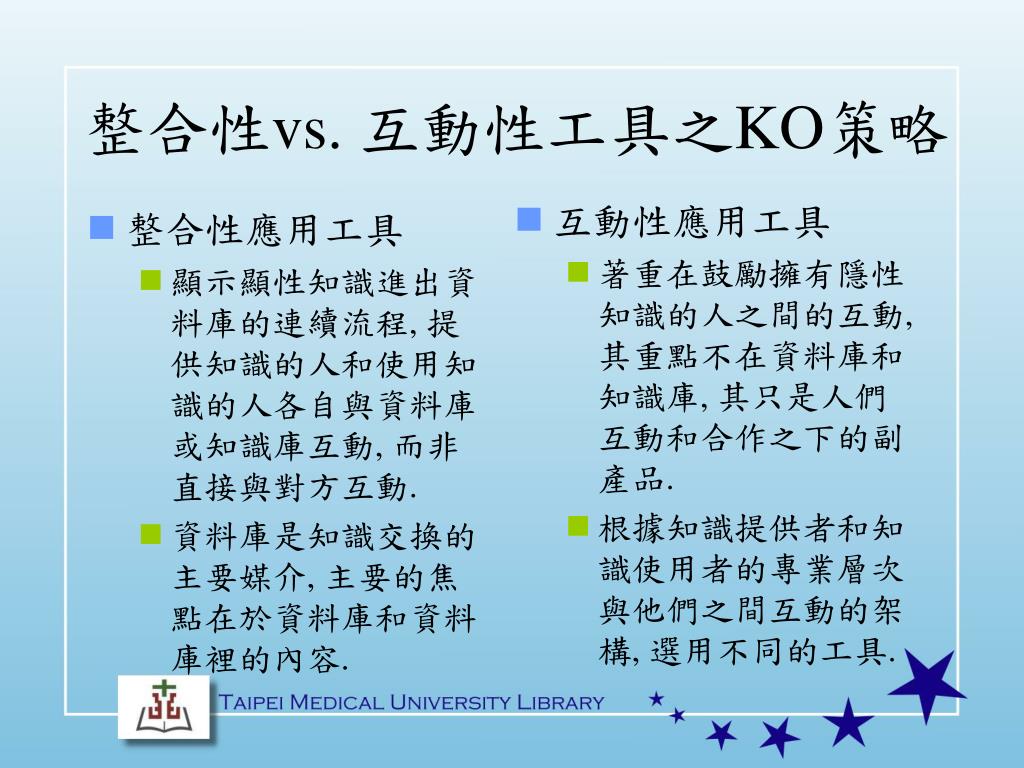 整合性vs. 互動性工具之KO策略

整合性應用工具

顯示顯性知識進出資料庫的連續流程, 提供知識的人和使用知識的人各自與資料庫或知識庫互動, 而非直接與對方互動.

資料庫是知識交換的主要媒介, 主要的焦點在於資料庫和資料庫裡的內容.

互動性應用工具

著重在鼓勵擁有隱性知識的人之間的互動, 其重點不在資料庫和知識庫, 其只是人們互動和合作之下的副產品.

根據知識提供者和知識使用者的專業層次與他們之間互動的架構, 選用不同的工具.

Taipei Medical University Library